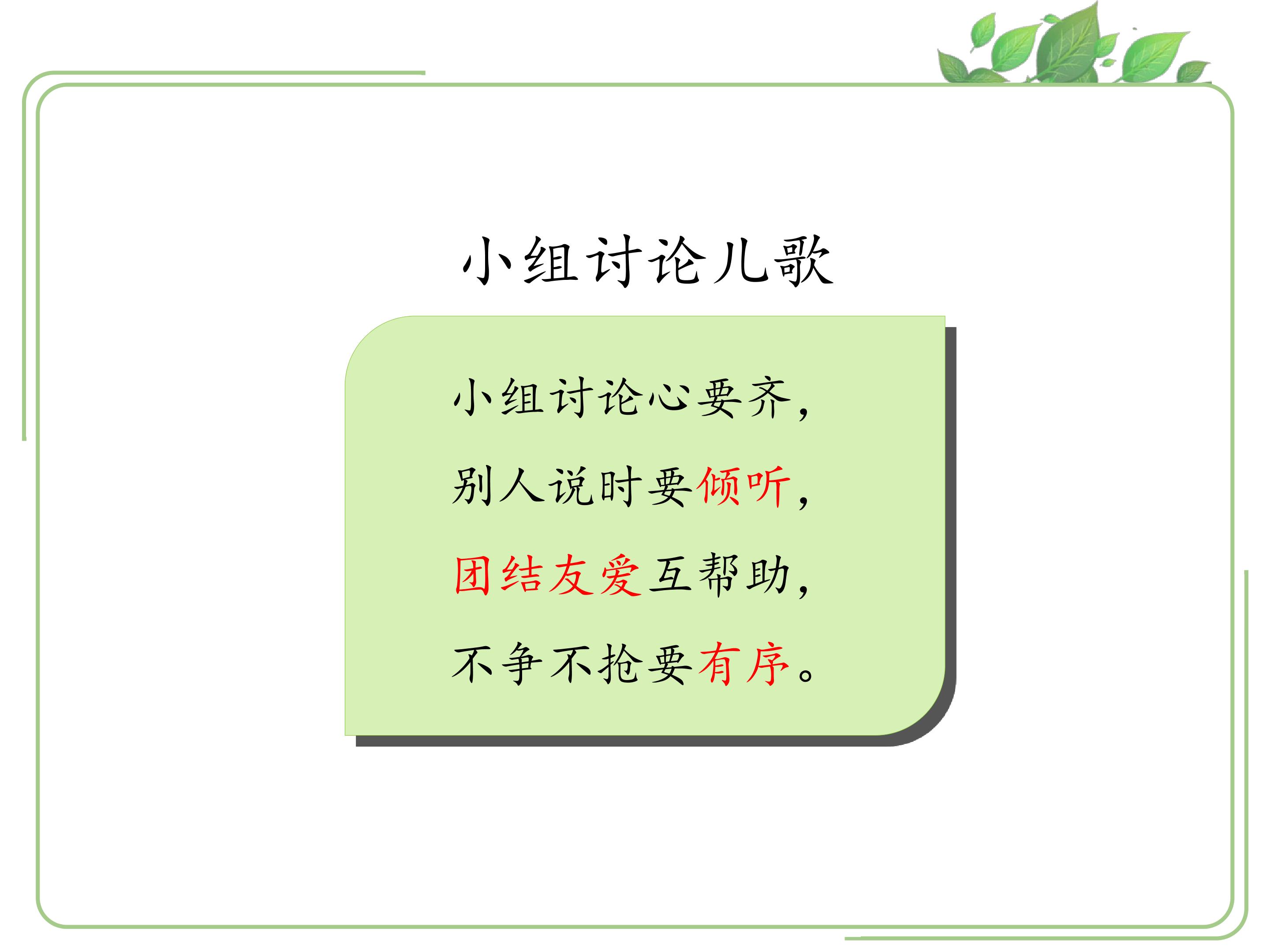 小组讨论儿歌

小组讨论心要齐，
别人说时要倾听，
团结友爱互帮助，
不争不抢要有序。